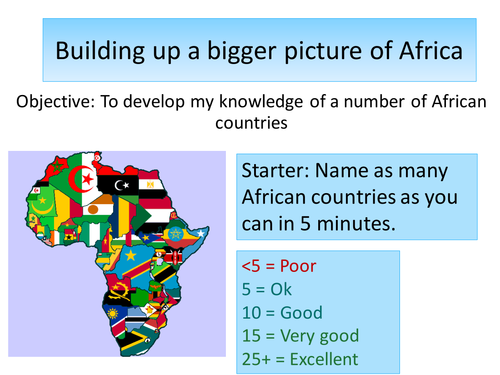 Building up a bigger picture of Africa

Objective: To develop my knowledge of a number of African countries

Starter: Name as many African countries as you can in 5 minutes.

<5 = Poor
5 = Ok
10 = Good
15 = Very good
25+ = Excellent